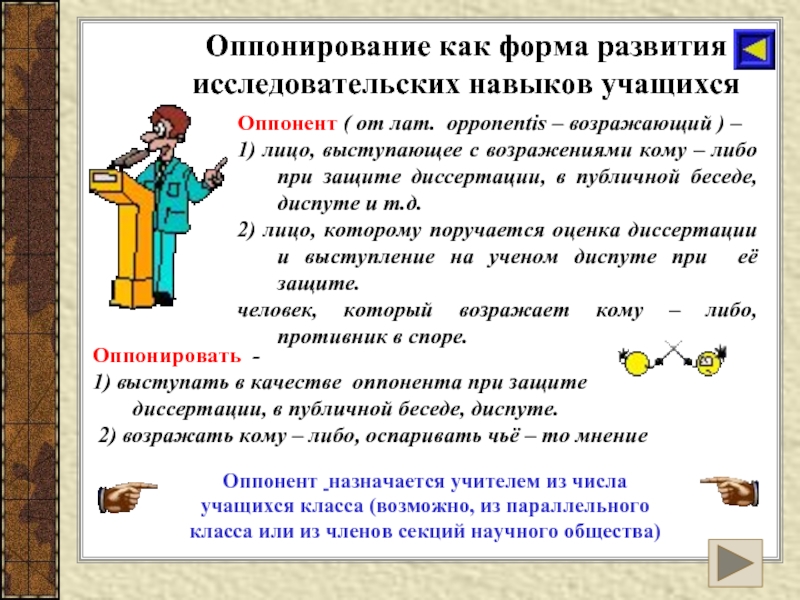 Оппонирование как форма развития исследовательских навыков учащихся

Оппонент ( от лат. opponentis – возражающий ) –

1) лицо, выступающее с возражениями кому – либо при защите диссертации, в публичной беседе, диспуте и т.д.

2) лицо, которому поручается оценка диссертации и выступление на ученом диспуте при её защите.

человек, который возражает кому – либо, противник в споре.

Оппонировать -

1) выступать в качестве оппонента при защите диссертации, в публичной беседе, диспуте.

2) возражать кому – либо, оспаривать чьё – то мнение

Оппонент назначается учителем из числа учащихся класса (возможно, из параллельного класса или из членов секций научного общества)